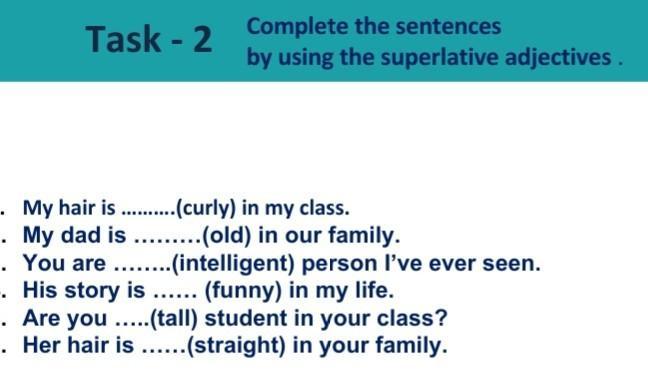 Task - 2 Complete the sentences by using the superlative adjectives .

. My hair is ..........(curly) in my class.
. My dad is .........(old) in our family.
. You are ........(intelligent) person I've ever seen.
. His story is ...... (funny) in my life.
. Are you .....(tall) student in your class?
. Her hair is ......(straight) in your family.